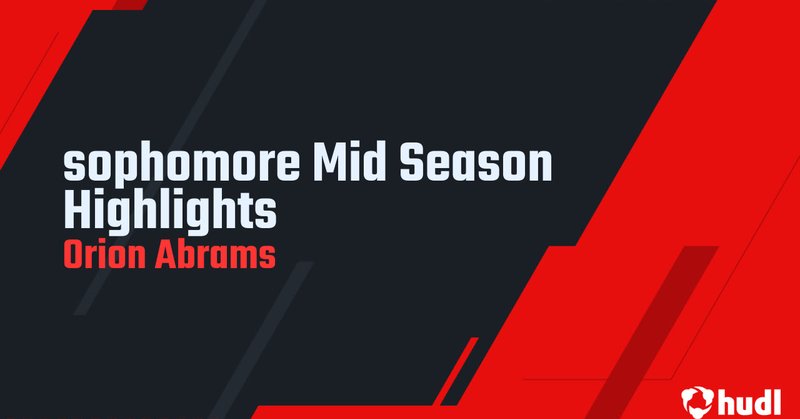 sophomore Mid Season Highlights
Orion Abrams

hudl